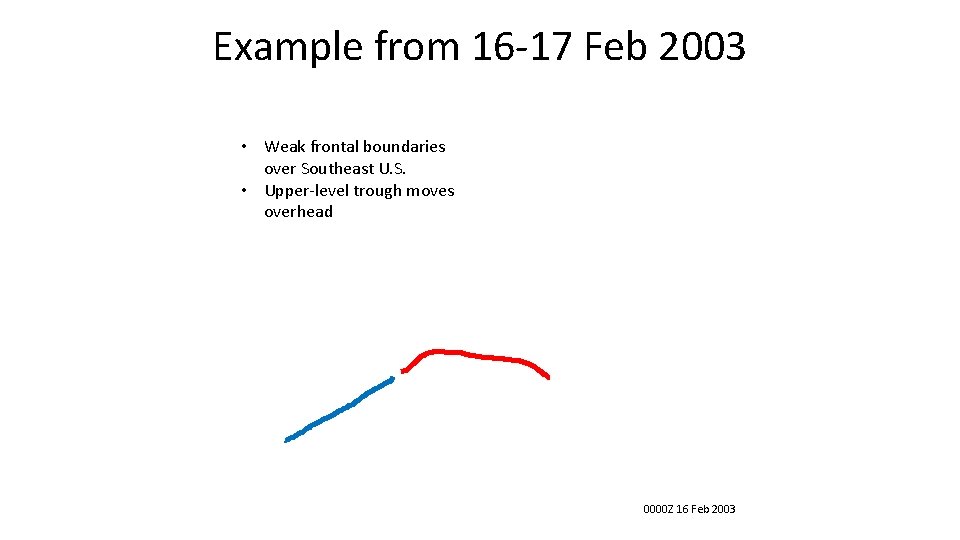 Example from 16-17 Feb 2003

• Weak frontal boundaries over Southeast U.S.
• Upper-level trough moves overhead

0000Z 16 Feb 2003